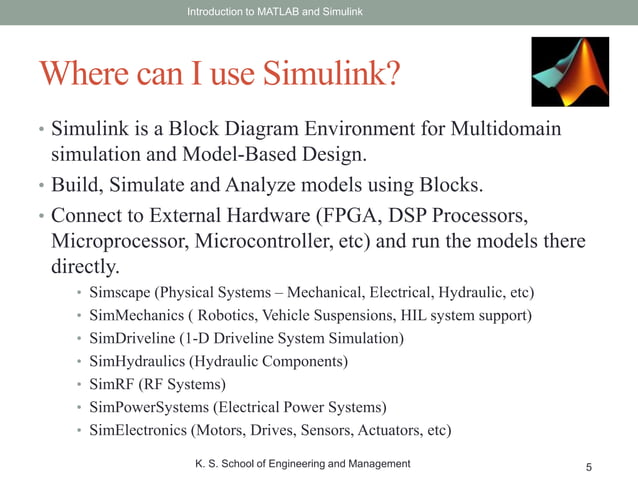 Introduction to MATLAB and Simulink

Where can I use Simulink?

• Simulink is a Block Diagram Environment for Multidomain simulation and Model-Based Design.
• Build, Simulate and Analyze models using Blocks.
• Connect to External Hardware (FPGA, DSP Processors, Microprocessor, Microcontroller, etc) and run the models there directly.
  • Simscape (Physical Systems – Mechanical, Electrical, Hydraulic, etc)
  • SimMechanics ( Robotics, Vehicle Suspensions, HIL system support)
  • SimDriveline (1-D Driveline System Simulation)
  • SimHydraulics (Hydraulic Components)
  • SimRF (RF Systems)
  • SimPowerSystems (Electrical Power Systems)
  • SimElectronics (Motors, Drives, Sensors, Actuators, etc)

K. S. School of Engineering and Management

5